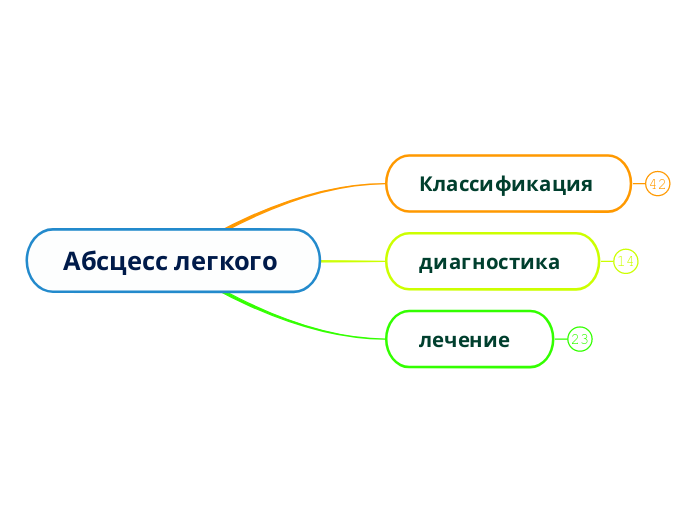 Абсцесс легкого

Классификация
42

диагностика
14

лечение
23